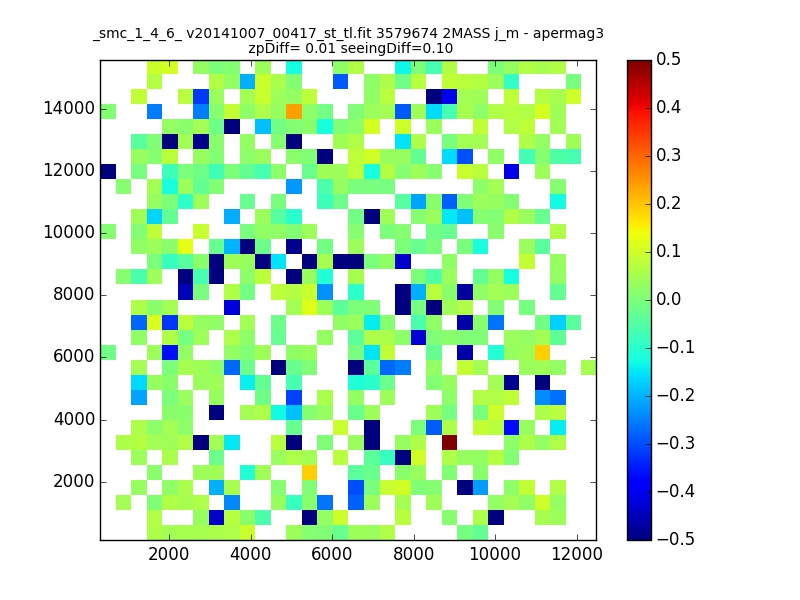 _smc_1_4_6_ v20141007_00417_st_tl.fit 3579674 2MASS j_m - apermag3
zpDiff= 0.01 seeingDiff=0.10

14000
12000
10000
8000
6000
4000
2000

2000 4000 6000 8000 10000 12000

0.5
0.4
0.3
0.2
0.1
0.0
−0.1
−0.2
−0.3
−0.4
−0.5